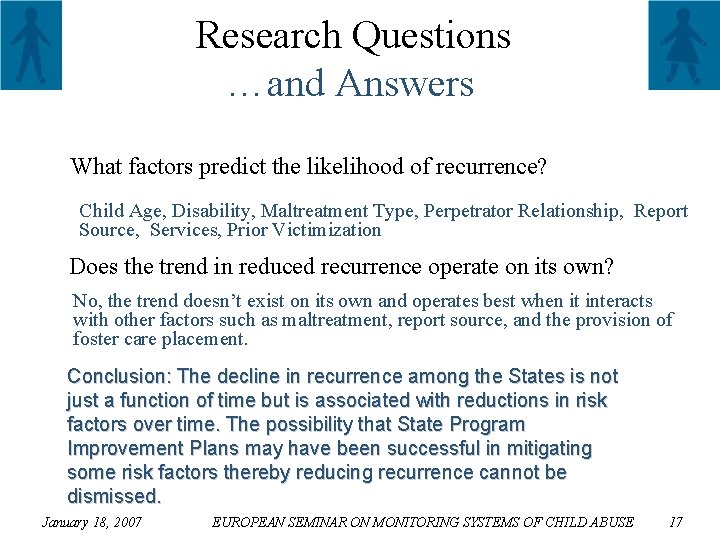 Research Questions
…and Answers

What factors predict the likelihood of recurrence?

Child Age, Disability, Maltreatment Type, Perpetrator Relationship, Report Source, Services, Prior Victimization

Does the trend in reduced recurrence operate on its own?

No, the trend doesn't exist on its own and operates best when it interacts with other factors such as maltreatment, report source, and the provision of foster care placement.

Conclusion: The decline in recurrence among the States is not just a function of time but is associated with reductions in risk factors over time. The possibility that State Program Improvement Plans may have been successful in mitigating some risk factors thereby reducing recurrence cannot be dismissed.

January 18, 2007 EUROPEAN SEMINAR ON MONITORING SYSTEMS OF CHILD ABUSE 17